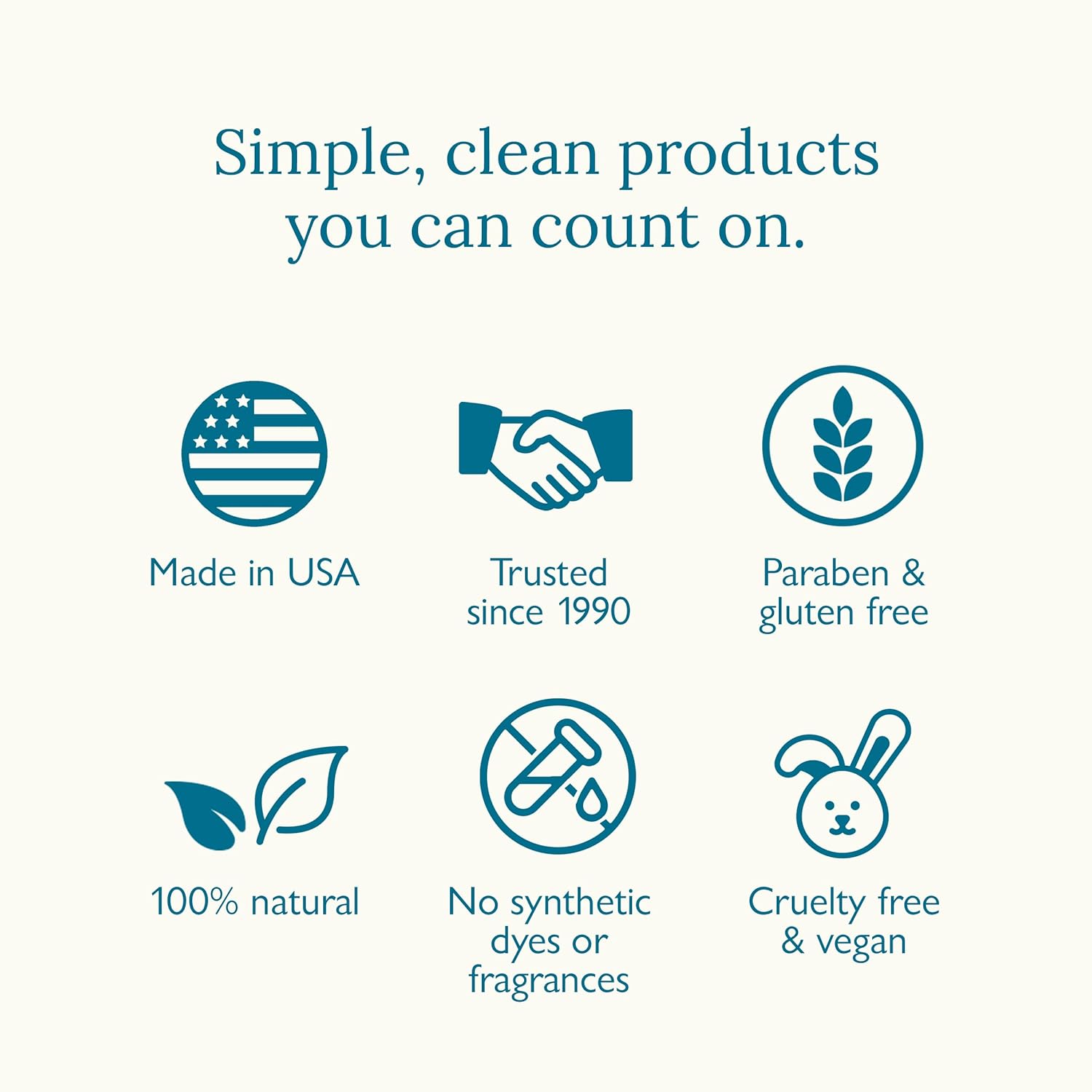 Simple, clean products you can count on.

Made in USA

Trusted since 1990

Paraben & gluten free

100% natural

No synthetic dyes or fragrances

Cruelty free & vegan